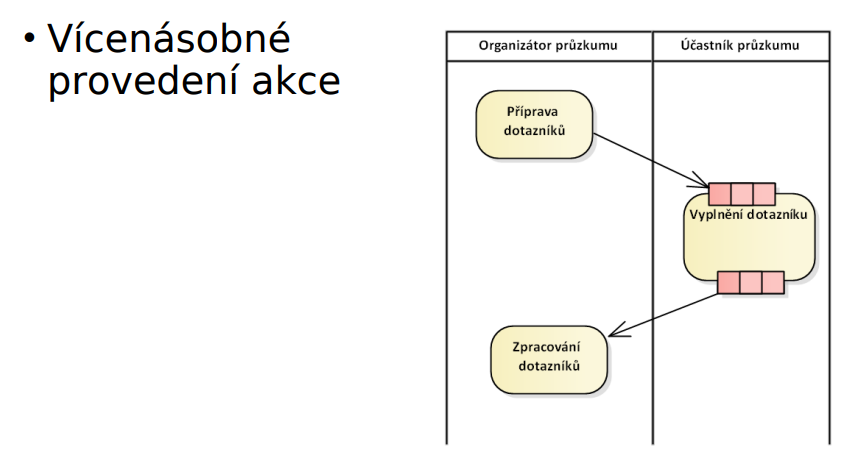 • Vícenásobné provedení akce

Organizátor průzkumu

Účastník průzkumu

Příprava dotazníků

Vyplnění dotazníku

Zpracování dotazníků